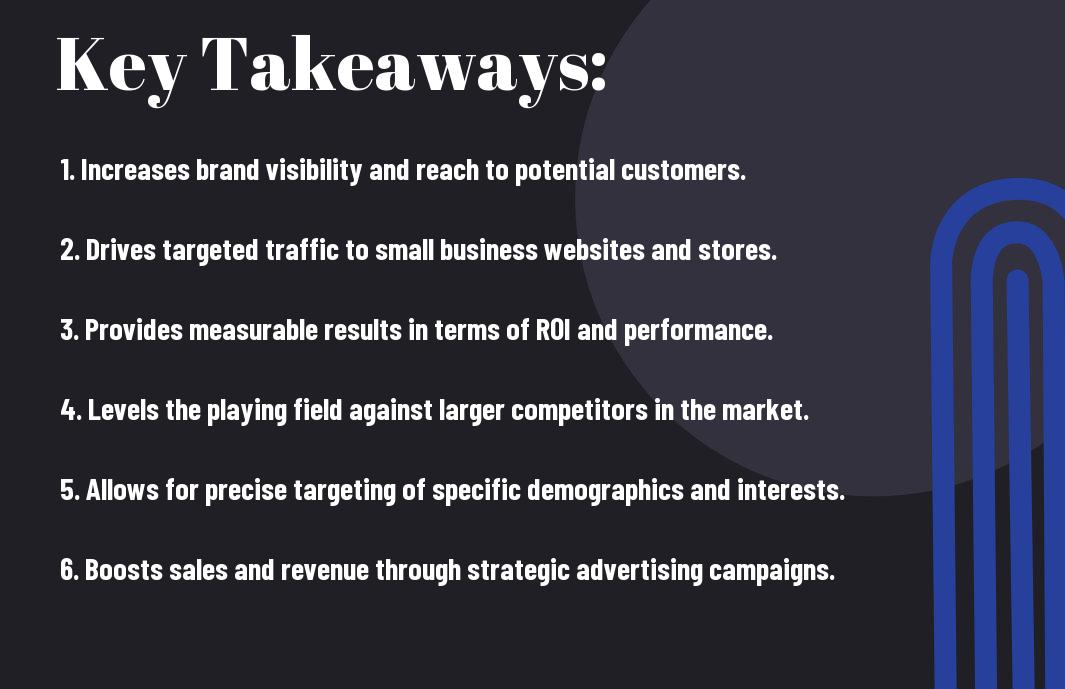 Key Takeaways:

1. Increases brand visibility and reach to potential customers.

2. Drives targeted traffic to small business websites and stores.

3. Provides measurable results in terms of ROI and performance.

4. Levels the playing field against larger competitors in the market.

5. Allows for precise targeting of specific demographics and interests.

6. Boosts sales and revenue through strategic advertising campaigns.